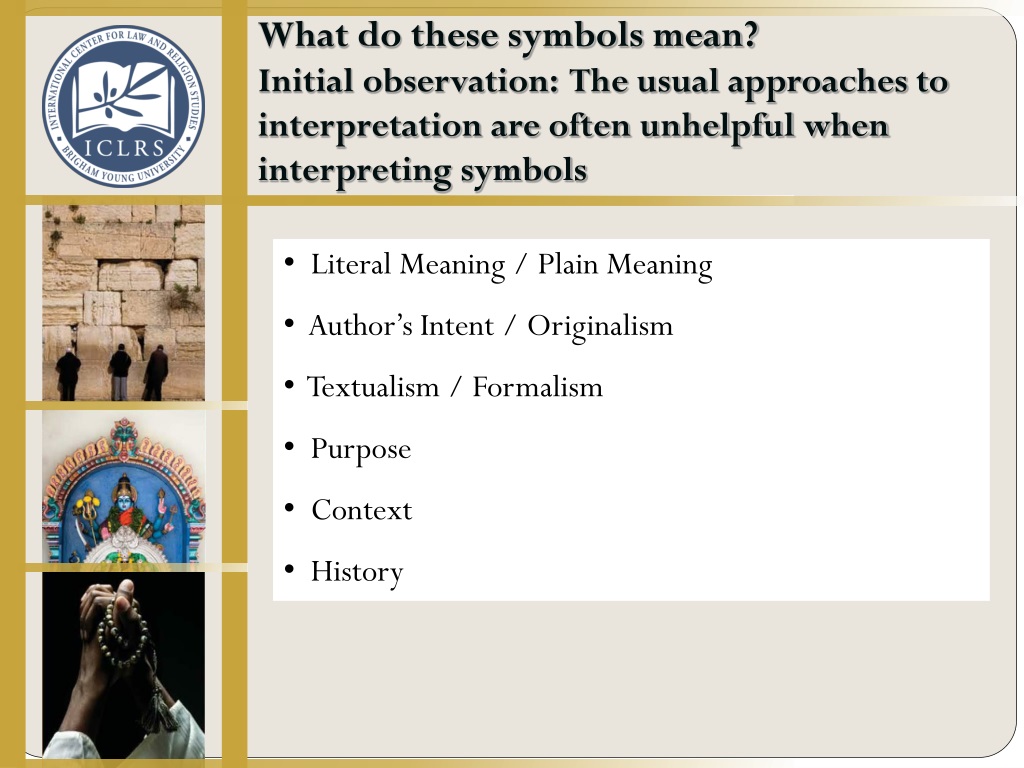 INTERNATIONAL CENTER FOR LAW AND RELIGION STUDIES
ICLRS
BRIGHAM YOUNG UNIVERSITY

What do these symbols mean?
Initial observation: The usual approaches to interpretation are often unhelpful when interpreting symbols

• Literal Meaning / Plain Meaning
• Author's Intent / Originalism
• Textualism / Formalism
• Purpose
• Context
• History